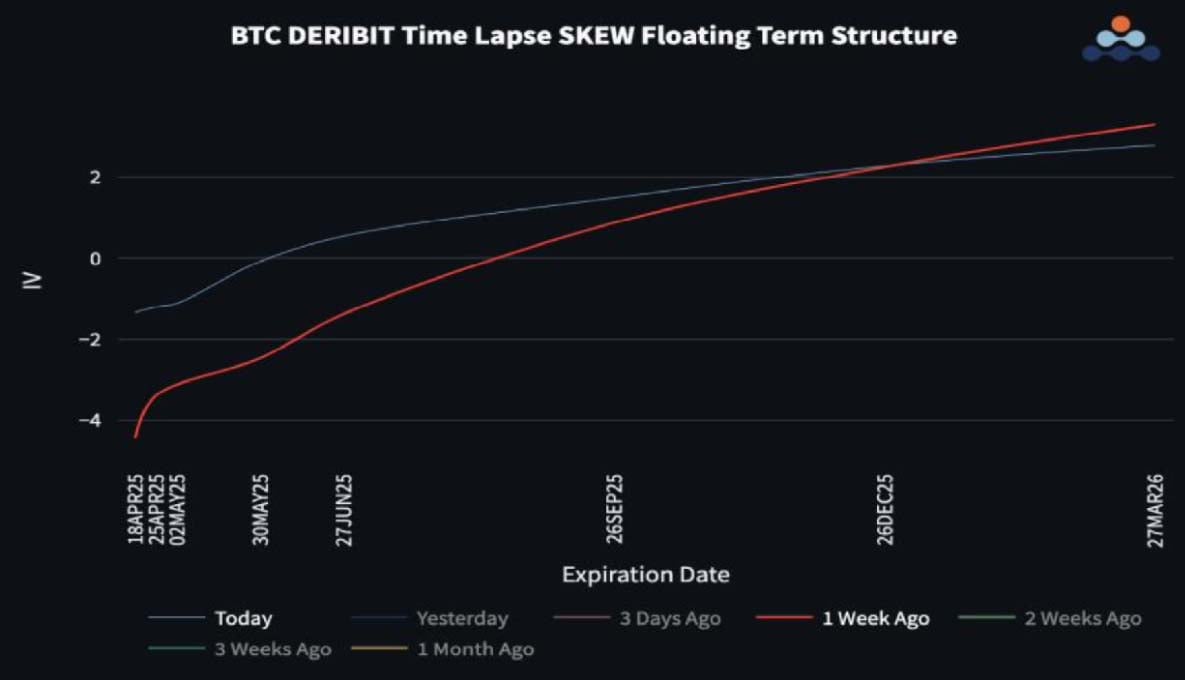 BTC DERIBIT Time Lapse SKEW Floating Term Structure

IV

2
0
−2
−4

18APR25
25APR25
02MAY25
30MAY25
27JUN25
26SEP25
26DEC25
27MAR26

Expiration Date

Today
Yesterday
3 Days Ago
1 Week Ago
2 Weeks Ago
3 Weeks Ago
1 Month Ago